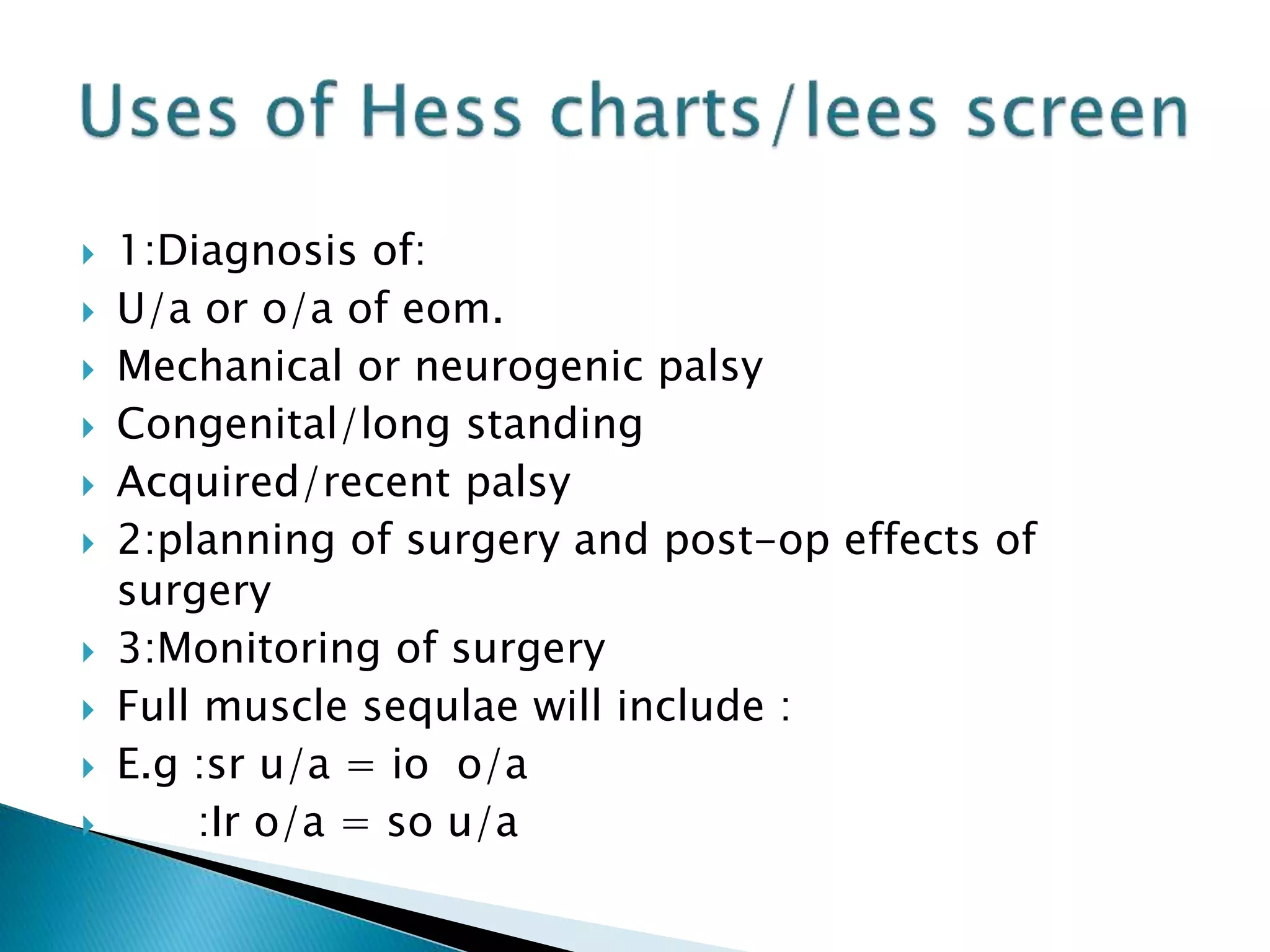 Uses of Hess charts/lees screen

1:Diagnosis of:
U/a or o/a of eom.
Mechanical or neurogenic palsy
Congenital/long standing
Acquired/recent palsy
2:planning of surgery and post-op effects of surgery
3:Monitoring of surgery
Full muscle sequlae will include :
E.g :sr u/a = io o/a
:lr o/a = so u/a